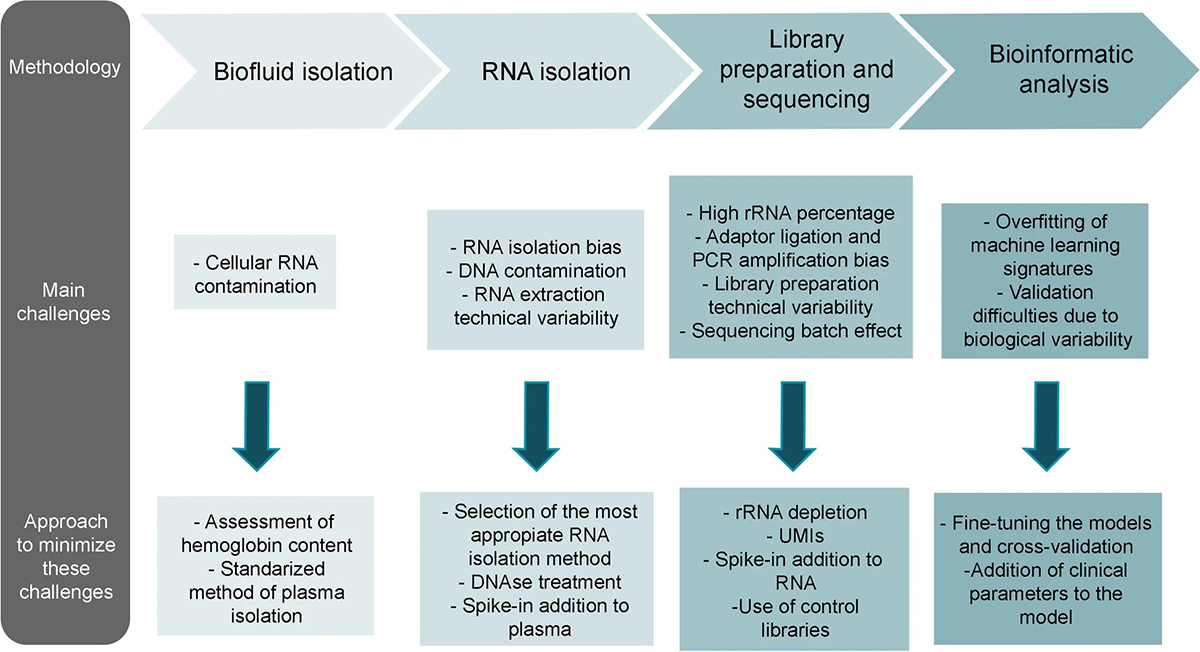 Methodology

Biofluid isolation

RNA isolation

Library preparation and sequencing

Bioinformatic analysis

Main challenges

- Cellular RNA contamination

- RNA isolation bias
- DNA contamination
- RNA extraction technical variability

- High rRNA percentage
- Adaptor ligation and PCR amplification bias
- Library preparation technical variability
- Sequencing batch effect

- Overfitting of machine learning signatures
- Validation difficulties due to biological variability

Approach to minimize these challenges

- Assessment of hemoglobin content
- Standarized method of plasma isolation

- Selection of the most appropiate RNA isolation method
- DNAse treatment
- Spike-in addition to plasma

- rRNA depletion
- UMIs
- Spike-in addition to RNA
-Use of control libraries

- Fine-tuning the models and cross-validation
-Addition of clinical parameters to the model